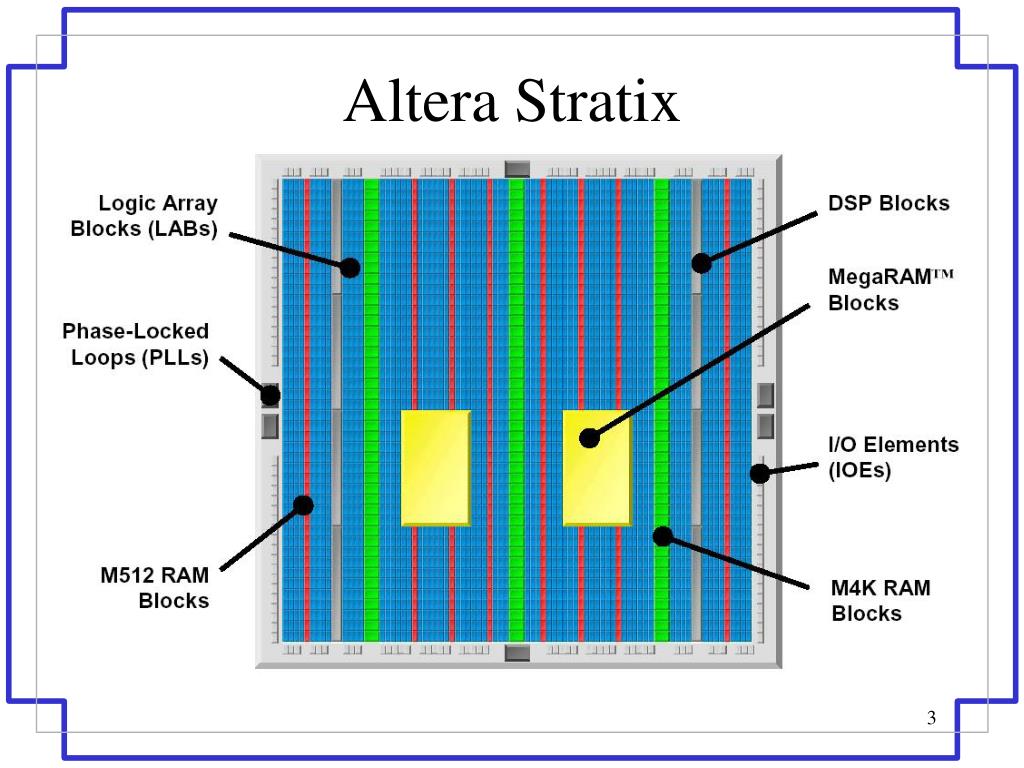 Altera Stratix

Logic Array Blocks (LABs)

Phase-Locked Loops (PLLs)

M512 RAM Blocks

DSP Blocks

MegaRAM™ Blocks

I/O Elements (IOEs)

M4K RAM Blocks

3